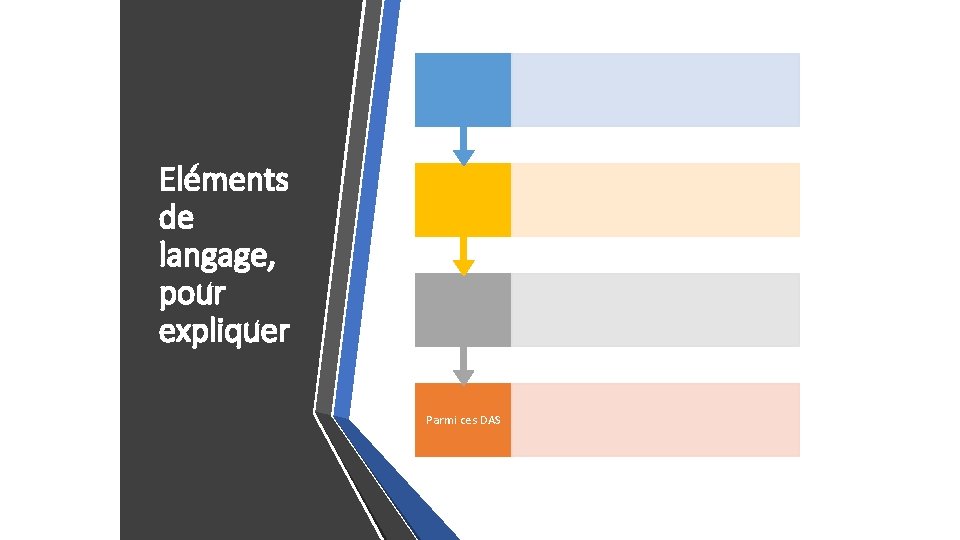 Eléments de langage, pour expliquer

Parmi ces DAS